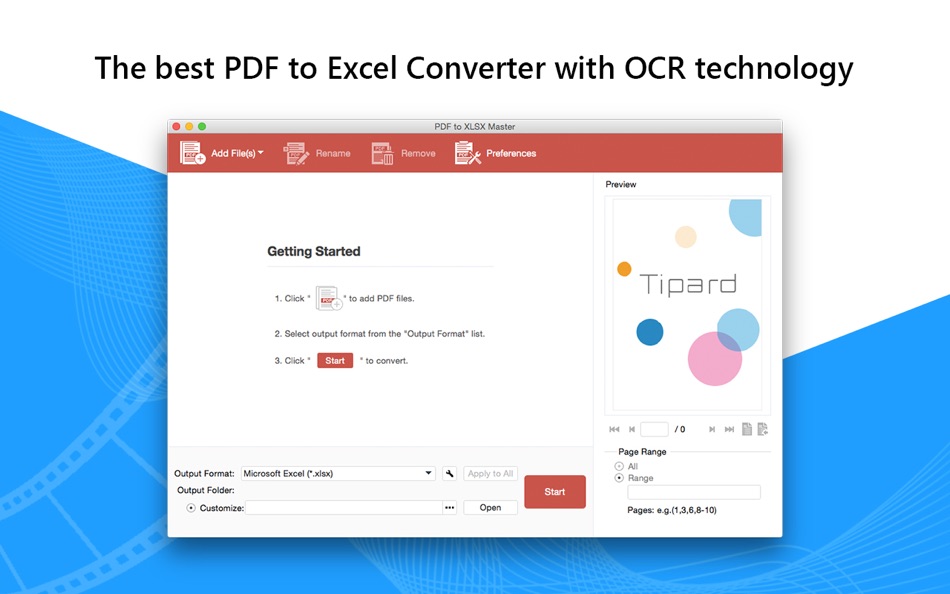 The best PDF to Excel Converter with OCR technology

PDF to XLSX Master

Add File(s) Rename Remove Preferences

Getting Started

1. Click " " to add PDF files.

2. Select output format from the "Output Format" list.

3. Click " Start " to convert.

Preview

Tipard

/ 0

Page Range
All
Range
Pages: e.g.(1,3,6,8-10)

Output Format: Microsoft Excel (*.xlsx)
Apply to All
Output Folder:
Customize:
Open
Start